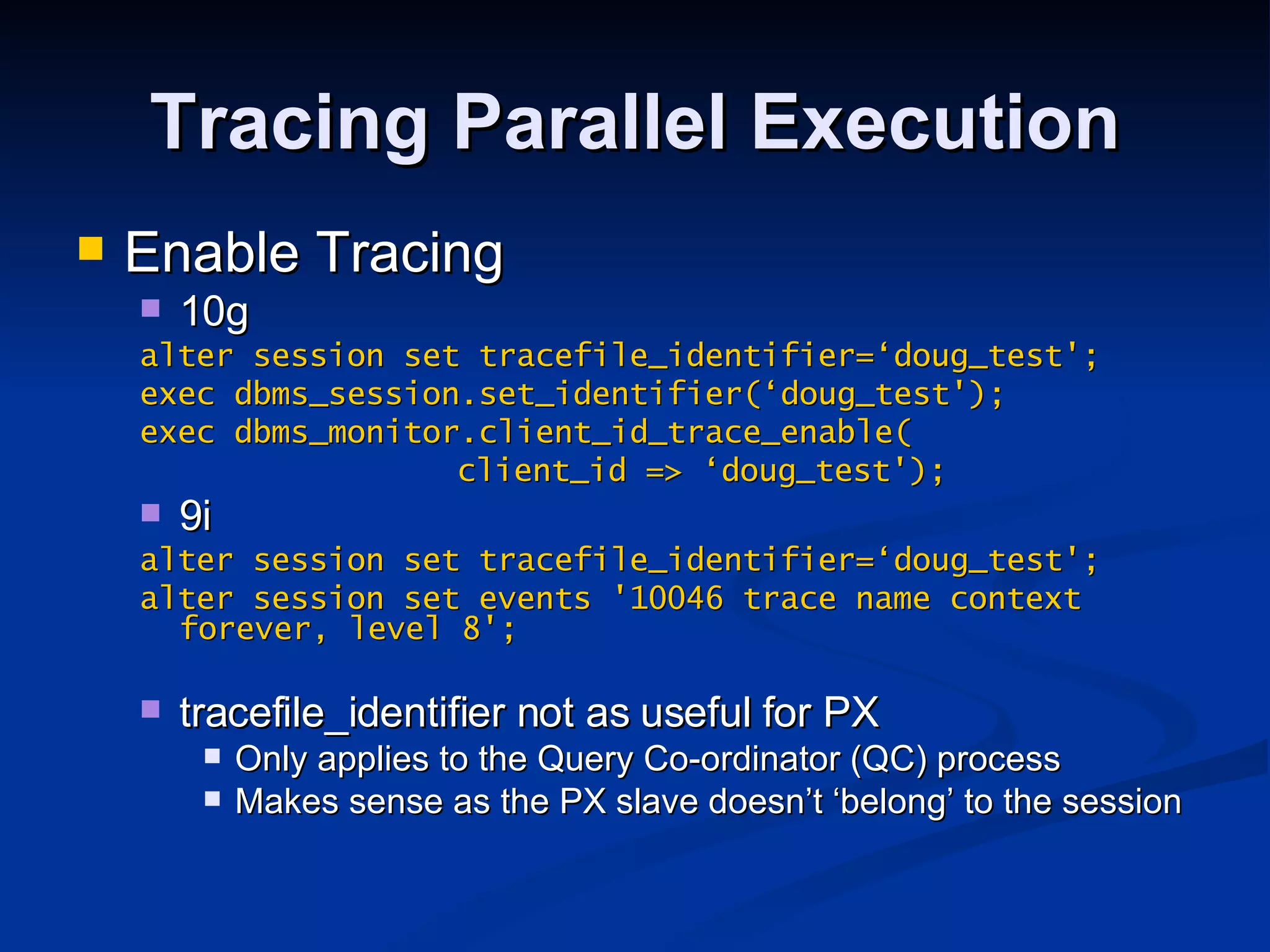 Tracing Parallel Execution

Enable Tracing

10g

alter session set tracefile_identifier=‘doug_test';
exec dbms_session.set_identifier(‘doug_test');
exec dbms_monitor.client_id_trace_enable(
                 client_id => ‘doug_test');

9i

alter session set tracefile_identifier=‘doug_test';
alter session set events '10046 trace name context forever, level 8';

tracefile_identifier not as useful for PX

Only applies to the Query Co-ordinator (QC) process

Makes sense as the PX slave doesn’t ‘belong’ to the session